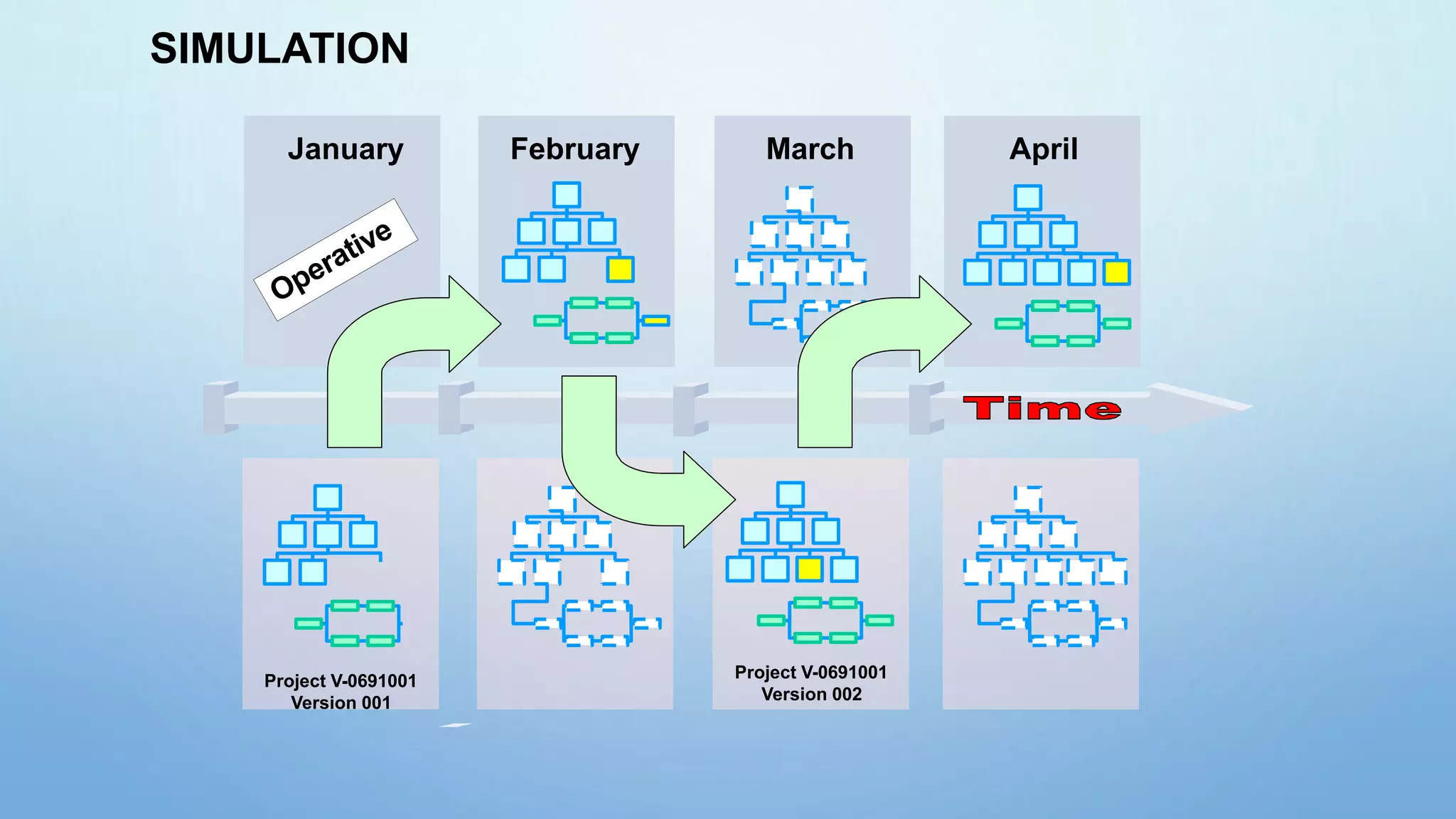 SIMULATION

January

February

March

April

Operative

Time

Project V-0691001
Version 001

Project V-0691001
Version 002